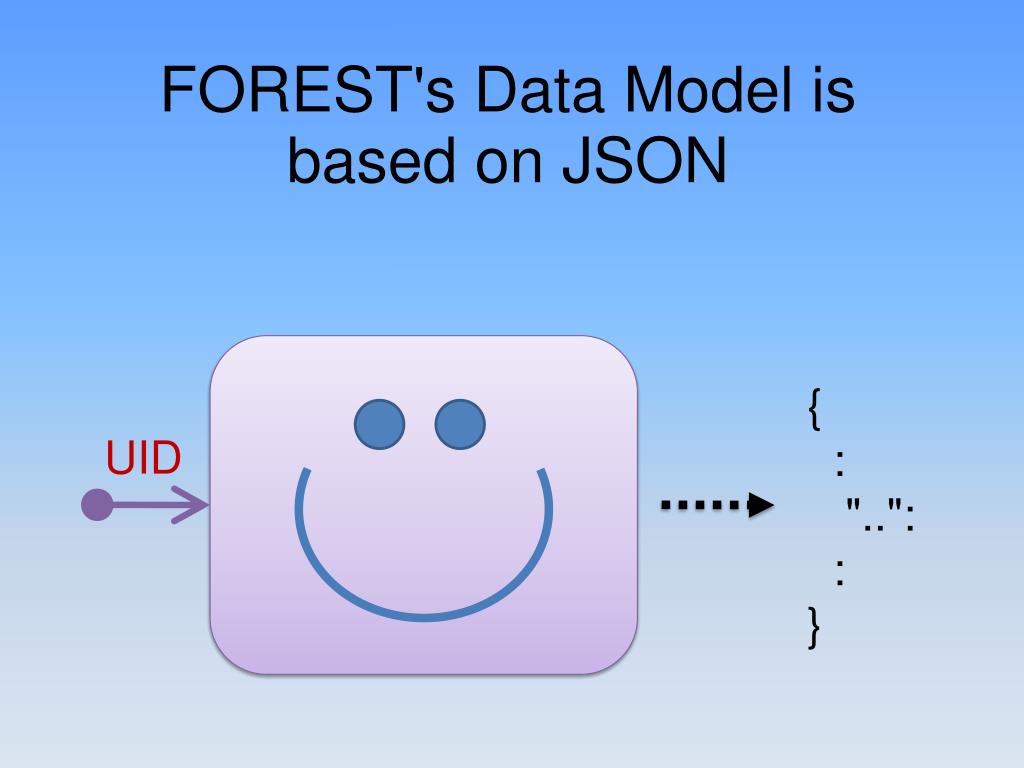 FOREST's Data Model is based on JSON

UID

{
:
"..":
:
}